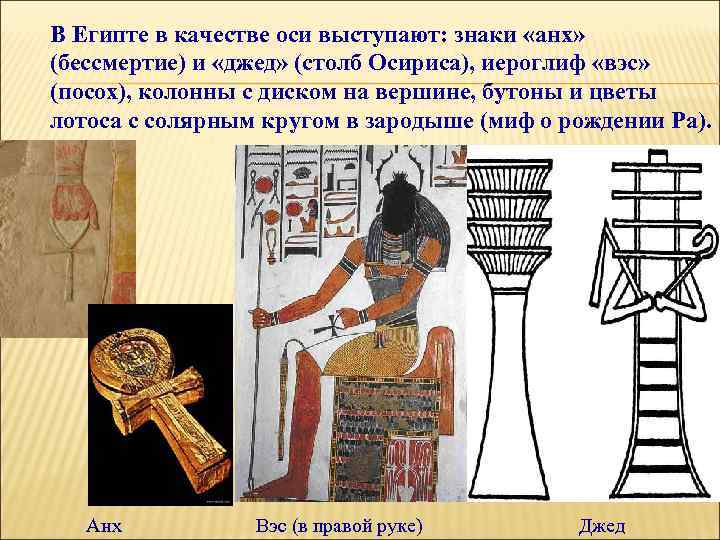 В Египте в качестве оси выступают: знаки «анх» (бессмертие) и «джед» (столб Осириса), иероглиф «вэс» (посох), колонны с диском на вершине, бутоны и цветы лотоса с солярным кругом в зародыше (миф о рождении Ра).

Анх

Вэс (в правой руке)

Джед